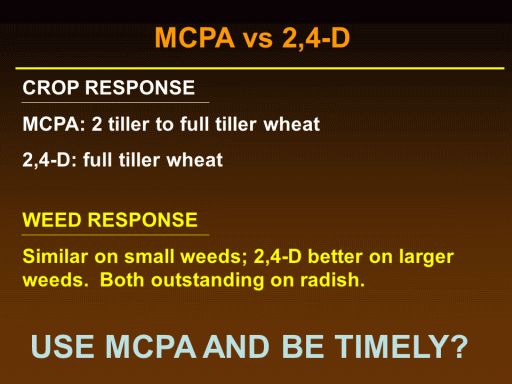 MCPA vs 2,4-D

CROP RESPONSE

MCPA: 2 tiller to full tiller wheat

2,4-D: full tiller wheat

WEED RESPONSE

Similar on small weeds; 2,4-D better on larger weeds. Both outstanding on radish.

USE MCPA AND BE TIMELY?